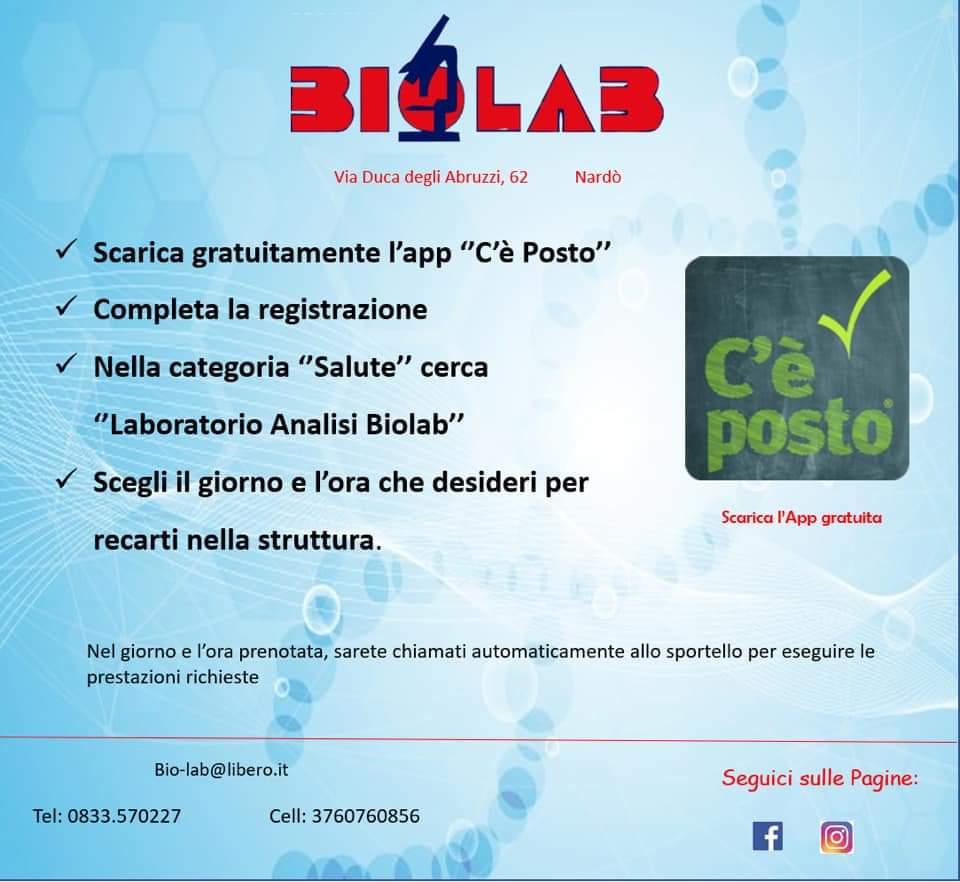 BIOLAB

Via Duca degli Abruzzi, 62 Nardò

✓ Scarica gratuitamente l'app ''C'è Posto''

✓ Completa la registrazione

✓ Nella categoria ''Salute'' cerca ''Laboratorio Analisi Biolab''

✓ Scegli il giorno e l'ora che desideri per recarti nella struttura.

C'è posto

Scarica l'App gratuita

Nel giorno e l'ora prenotata, sarete chiamati automaticamente allo sportello per eseguire le prestazioni richieste

Bio-lab@libero.it

Tel: 0833.570227

Cell: 3760760856

Seguici sulle Pagine: